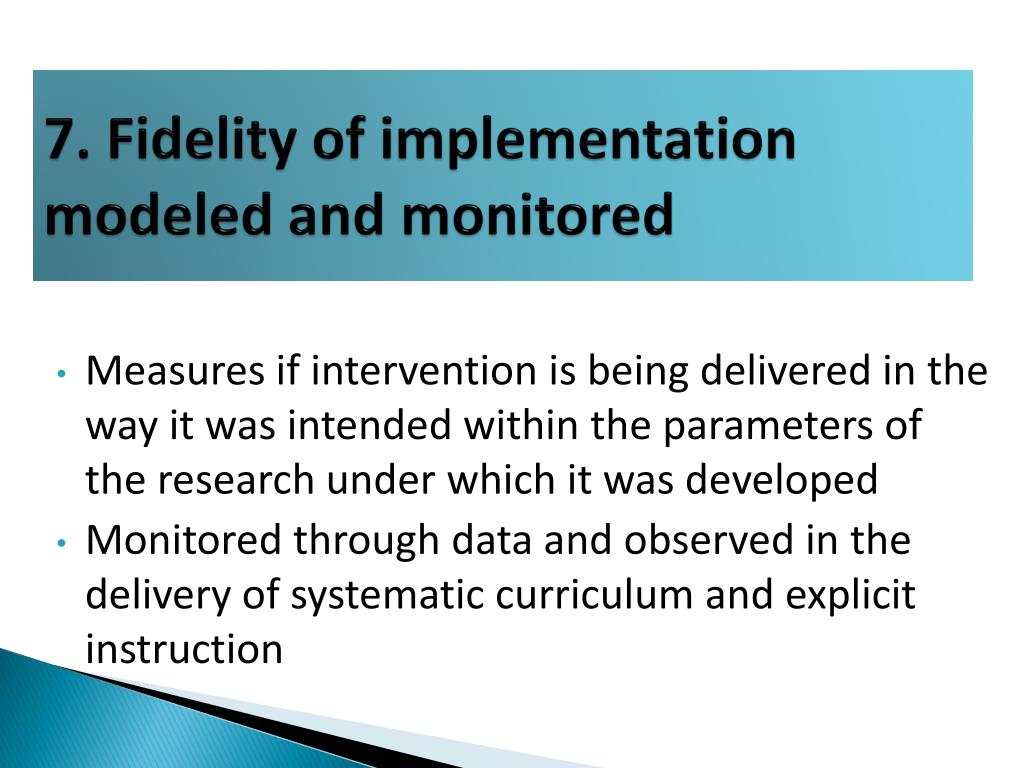 7. Fidelity of implementation modeled and monitored

• Measures if intervention is being delivered in the way it was intended within the parameters of the research under which it was developed
• Monitored through data and observed in the delivery of systematic curriculum and explicit instruction